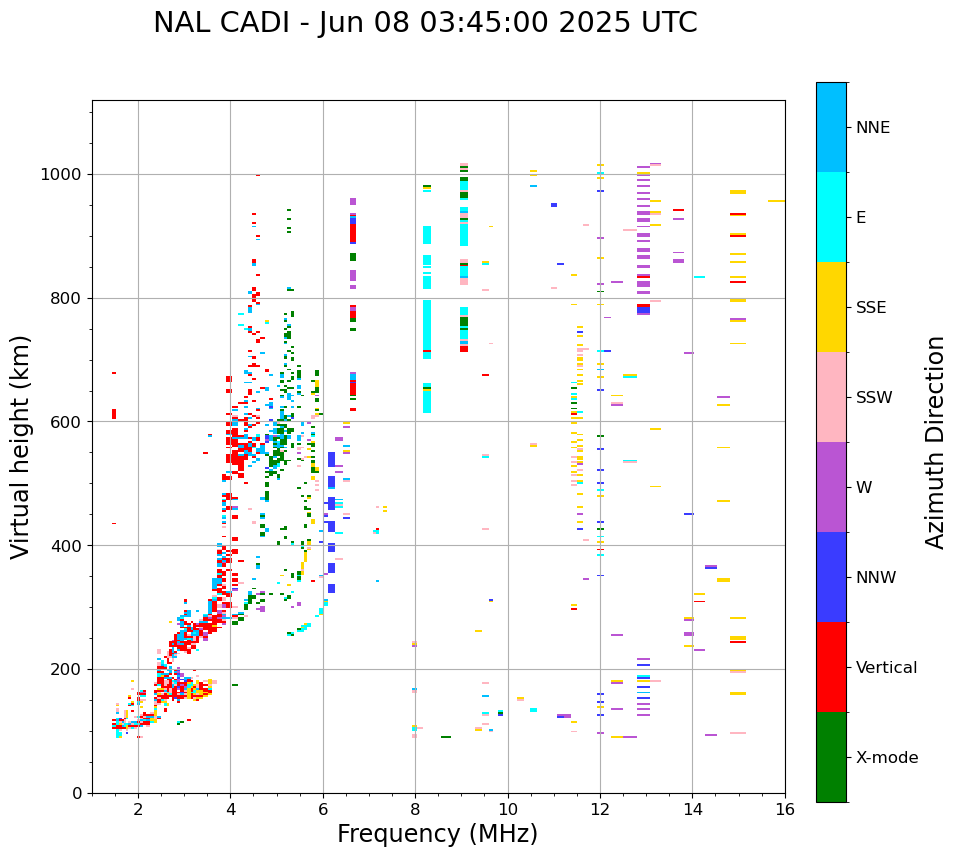 NAL CADI - Jun 08 03:45:00 2025 UTC

Virtual height (km)

1000
800
600
400
200
0

2
4
6
8
10
12
14
16

Frequency (MHz)

NNE
E
SSE
SSW
W
NNW
Vertical
X-mode

Azimuth Direction